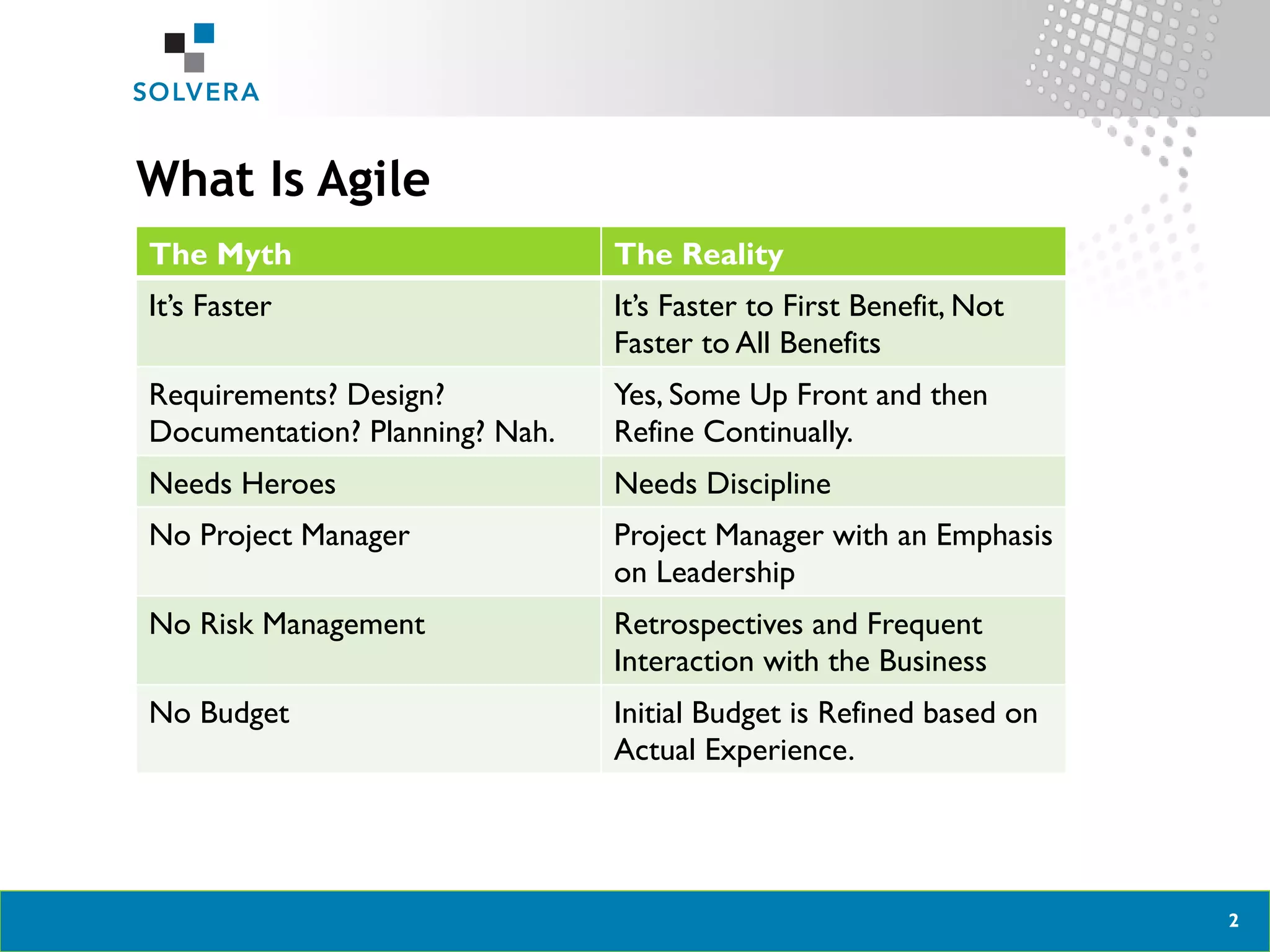 SOLVERA

What Is Agile

| The Myth | The Reality |
|---|---|
| It's Faster | It's Faster to First Benefit, Not Faster to All Benefits |
| Requirements? Design? Documentation? Planning? Nah. | Yes, Some Up Front and then Refine Continually. |
| Needs Heroes | Needs Discipline |
| No Project Manager | Project Manager with an Emphasis on Leadership |
| No Risk Management | Retrospectives and Frequent Interaction with the Business |
| No Budget | Initial Budget is Refined based on Actual Experience. |

2